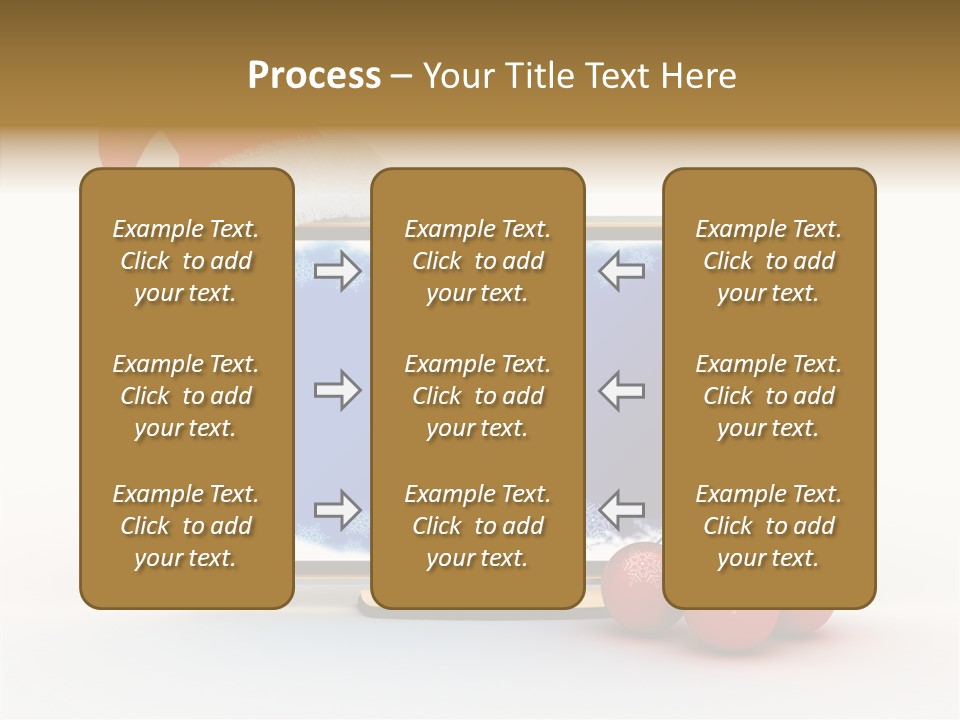 Process – Your Title Text Here

Example Text. Click to add your text.

Example Text. Click to add your text.

Example Text. Click to add your text.

Example Text. Click to add your text.

Example Text. Click to add your text.

Example Text. Click to add your text.

Example Text. Click to add your text.

Example Text. Click to add your text.

Example Text. Click to add your text.